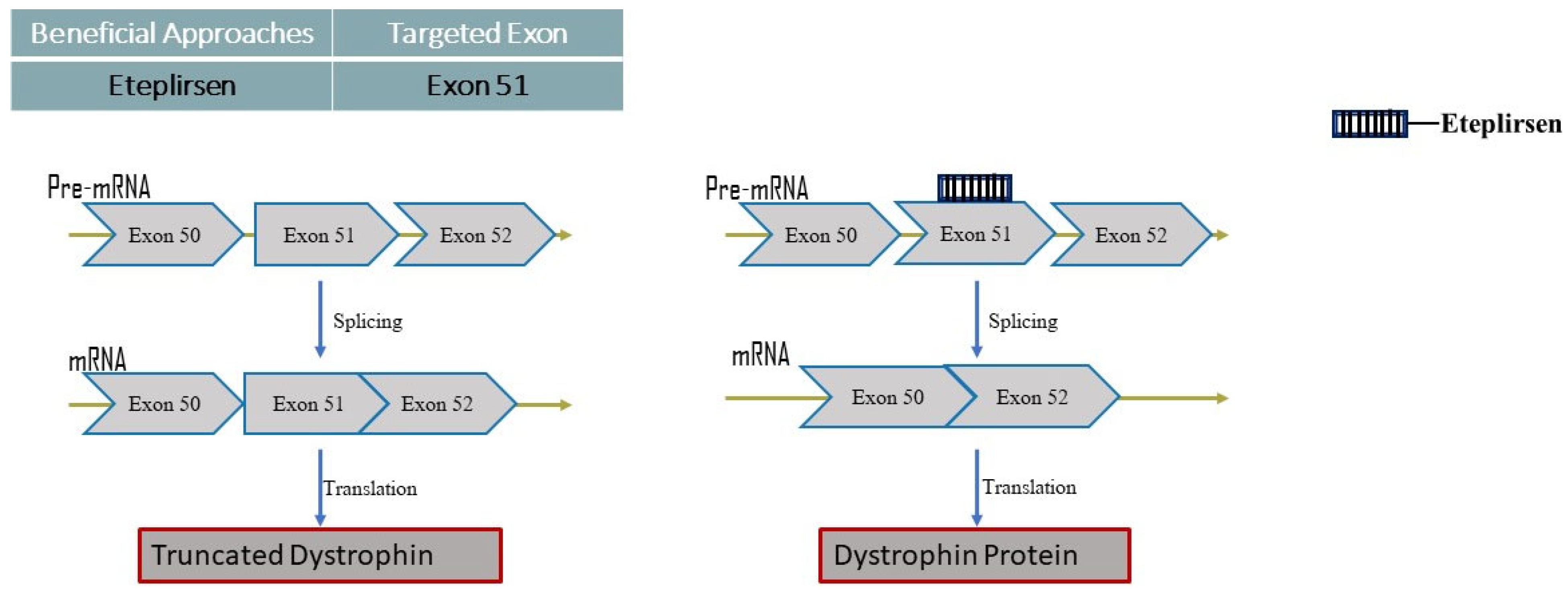 | Beneficial Approaches | Targeted Exon |
|---|---|
| Eteplirsen | Exon 51 |

Eteplirsen

Pre-mRNA
Exon 50 Exon 51 Exon 52
Splicing
mRNA
Exon 50 Exon 51 Exon 52
Translation
Truncated Dystrophin

Pre-mRNA
Exon 50 Exon 51 Exon 52
Splicing
mRNA
Exon 50 Exon 52
Translation
Dystrophin Protein